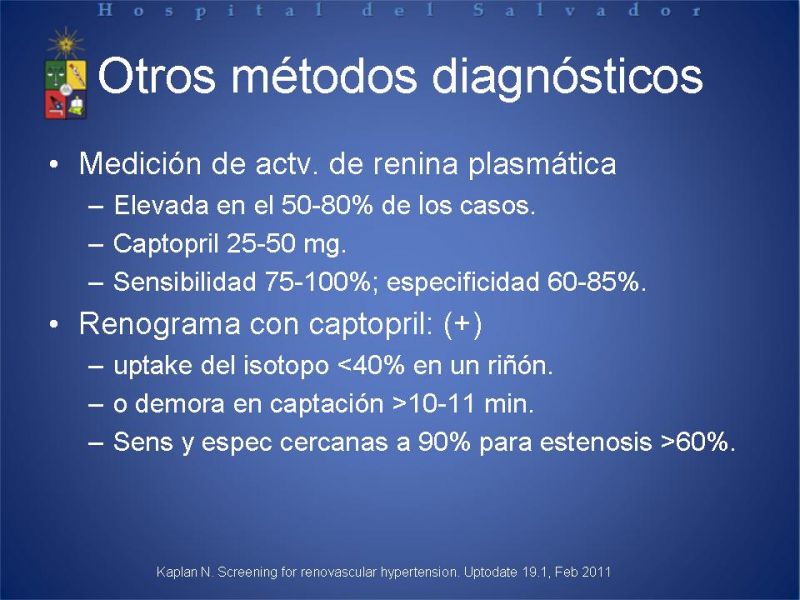 Hospital del Salvador

Otros métodos diagnósticos

• Medición de actv. de renina plasmática
– Elevada en el 50-80% de los casos.
– Captopril 25-50 mg.
– Sensibilidad 75-100%; especificidad 60-85%.

• Renograma con captopril: (+)
– uptake del isotopo <40% en un riñón.
– o demora en captación >10-11 min.
– Sens y espec cercanas a 90% para estenosis >60%.

Kaplan N. Screening for renovascular hypertension. Uptodate 19.1, Feb 2011